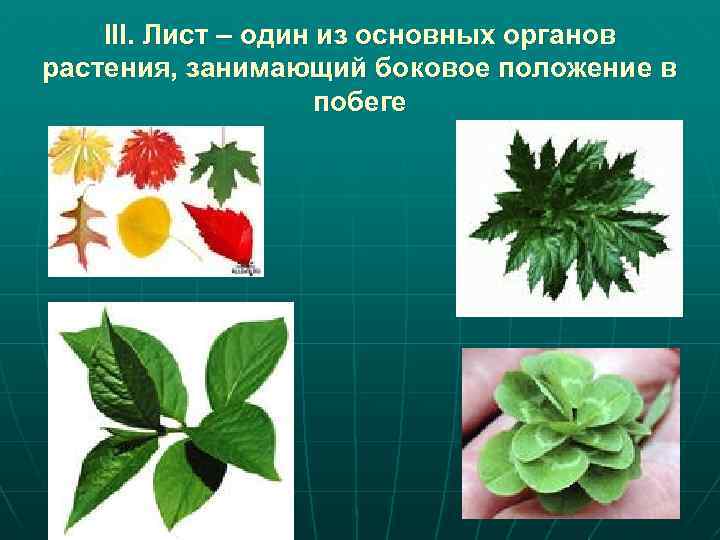 III. Лист – один из основных органов растения, занимающий боковое положение в побеге